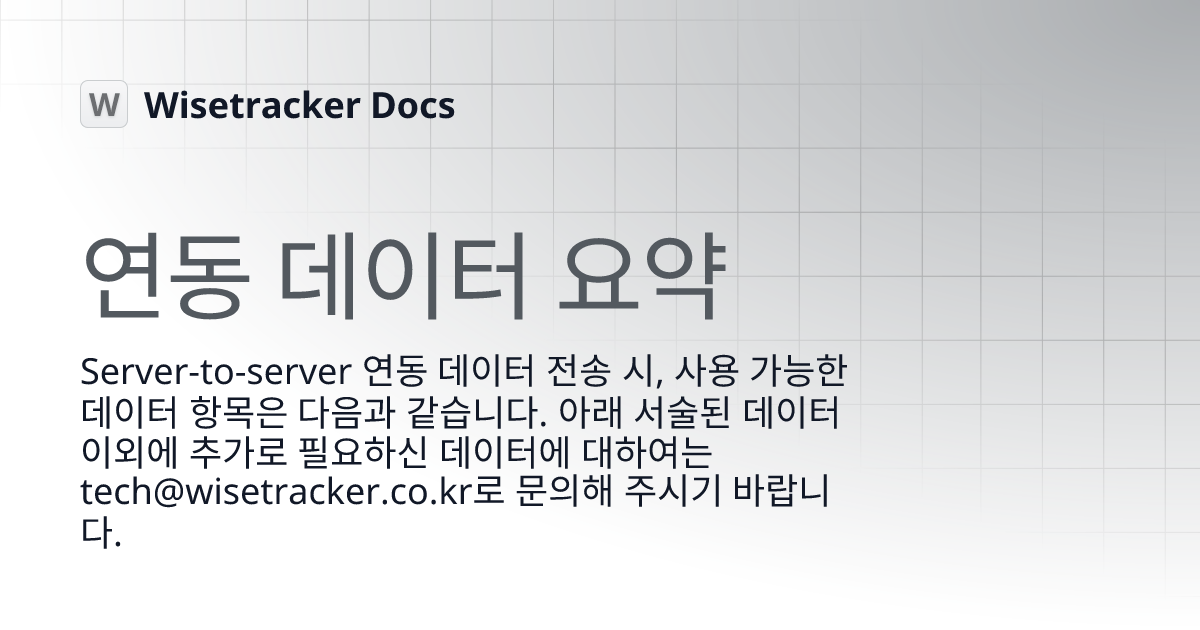 W Wisetracker Docs

연동 데이터 요약

Server-to-server 연동 데이터 전송 시, 사용 가능한 데이터 항목은 다음과 같습니다. 아래 서술된 데이터 이외에 추가로 필요하신 데이터에 대하여는 tech@wisetracker.co.kr로 문의해 주시기 바랍니다.